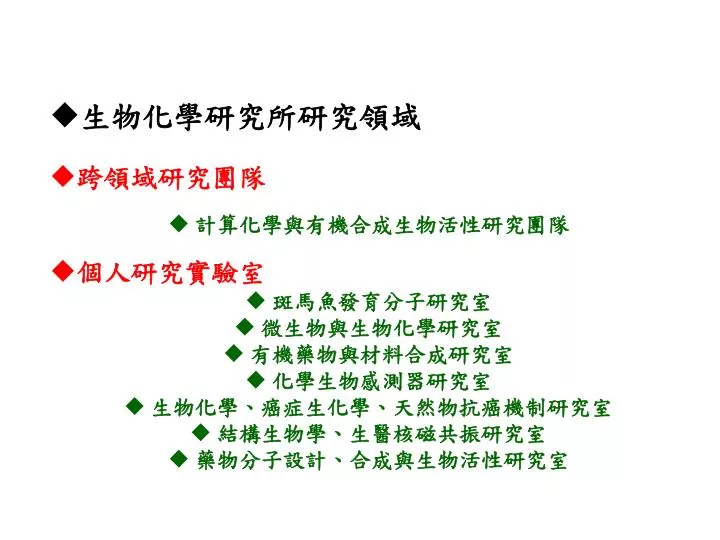 ◆生物化學研究所研究領域

◆跨領域研究團隊

◆ 計算化學與有機合成生物活性研究團隊

◆個人研究實驗室

◆ 斑馬魚發育分子研究室

◆ 微生物與生物化學研究室

◆ 有機藥物與材料合成研究室

◆ 化學生物感測器研究室

◆ 生物化學、癌症生化學、天然物抗癌機制研究室

◆ 結構生物學、生醫核磁共振研究室

◆ 藥物分子設計、合成與生物活性研究室